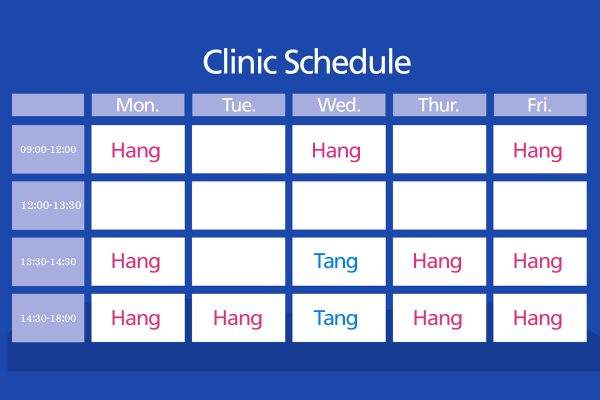 Clinic Schedule

| | Mon. | Tue. | Wed. | Thur. | Fri. |
|---|---|---|---|---|---|
| 09:00-12:00 | Hang | | Hang | | Hang |
| 12:00-13:30 | | | | | |
| 13:30-14:30 | Hang | | Tang | Hang | Hang |
| 14:30-18:00 | Hang | Hang | Tang | Hang | Hang |